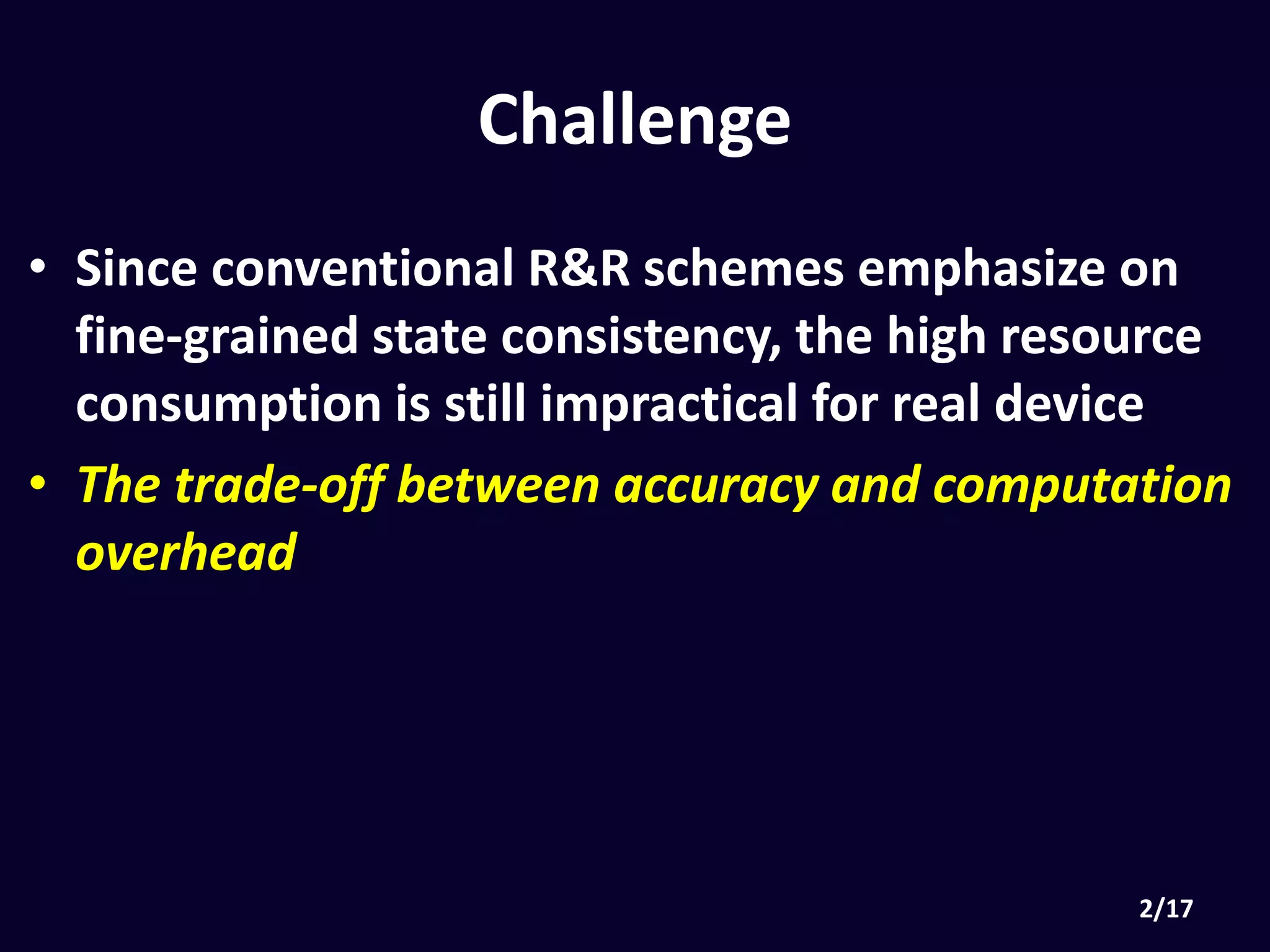 Challenge

• Since conventional R&R schemes emphasize on fine-grained state consistency, the high resource consumption is still impractical for real device

• The trade-off between accuracy and computation overhead

2/17